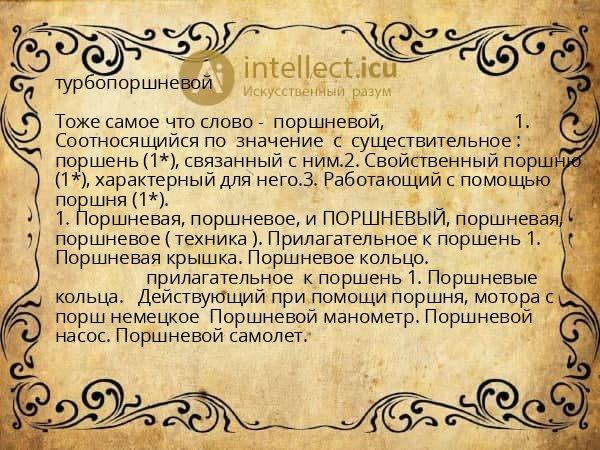 intellect.icu
Искусственный разум

турбопоршневой

Тоже самое что слово - поршневой, 1. Соотносящийся по значение с существительное : поршень (1*), связанный с ним.2. Свойственный поршню (1*), характерный для него.3. Работающий с помощью поршня (1*).
1. Поршневая, поршневое, и ПОРШНЕВЫЙ, поршневая, поршневое ( техника ). Прилагательное к поршень 1. Поршневая крышка. Поршневое кольцо.
прилагательное к поршень 1. Поршневые кольца. Действующий при помощи поршня, мотора с порш немецкое Поршневой манометр. Поршневой насос. Поршневой самолет.